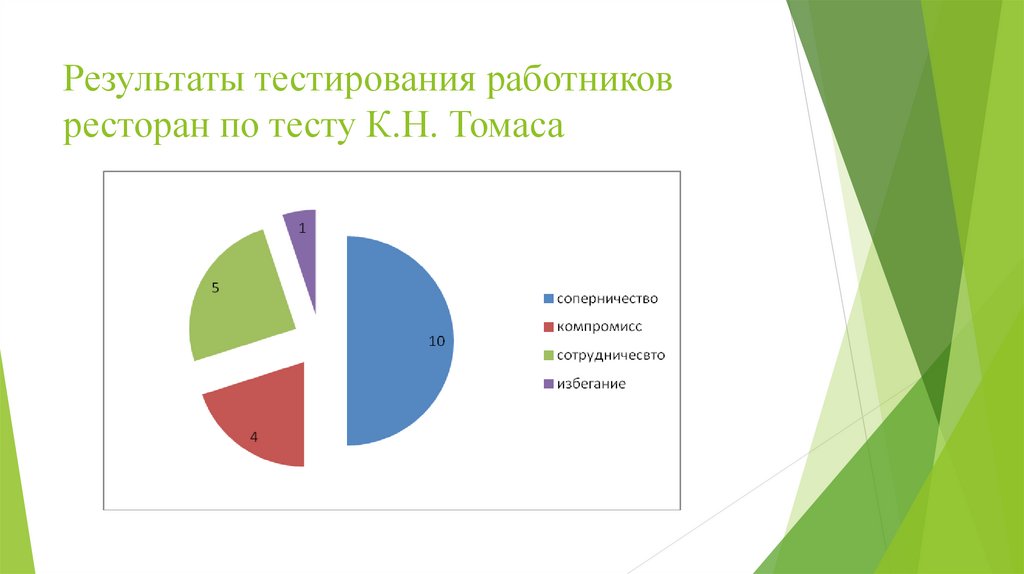 Результаты тестирования работников ресторан по тесту К.Н. Томаса

1

5

10

4

соперничество
компромисс
сотрудничесвто
избегание